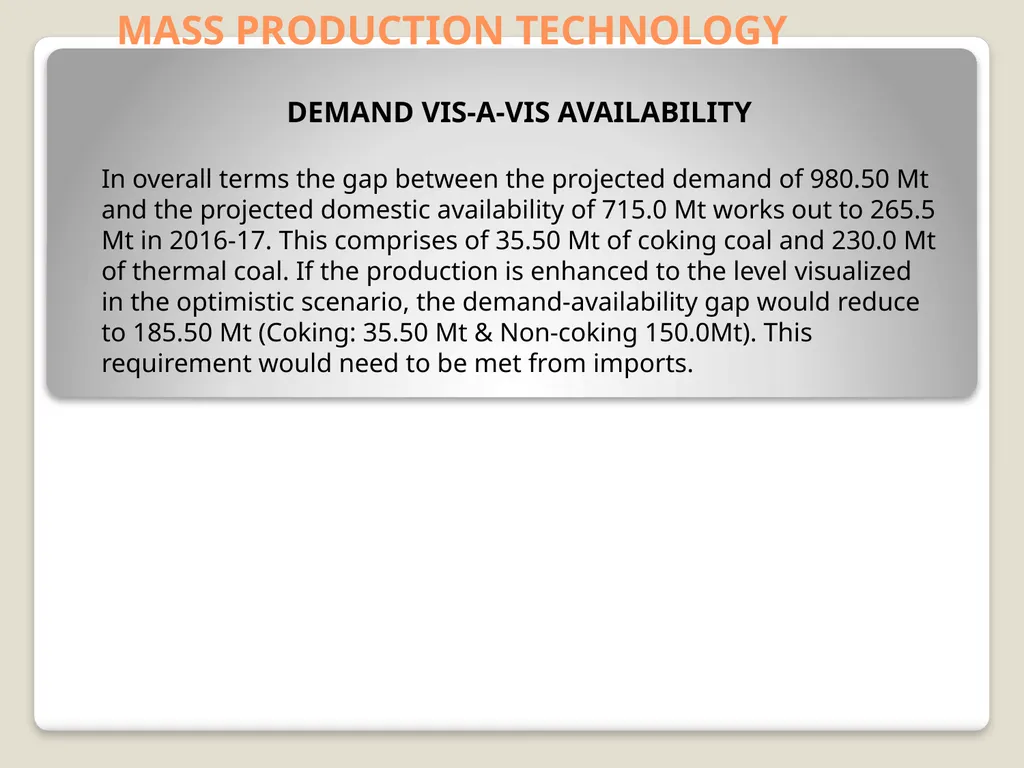 MASS PRODUCTION TECHNOLOGY

DEMAND VIS-A-VIS AVAILABILITY

In overall terms the gap between the projected demand of 980.50 Mt and the projected domestic availability of 715.0 Mt works out to 265.5 Mt in 2016-17. This comprises of 35.50 Mt of coking coal and 230.0 Mt of thermal coal. If the production is enhanced to the level visualized in the optimistic scenario, the demand-availability gap would reduce to 185.50 Mt (Coking: 35.50 Mt & Non-coking 150.0Mt). This requirement would need to be met from imports.